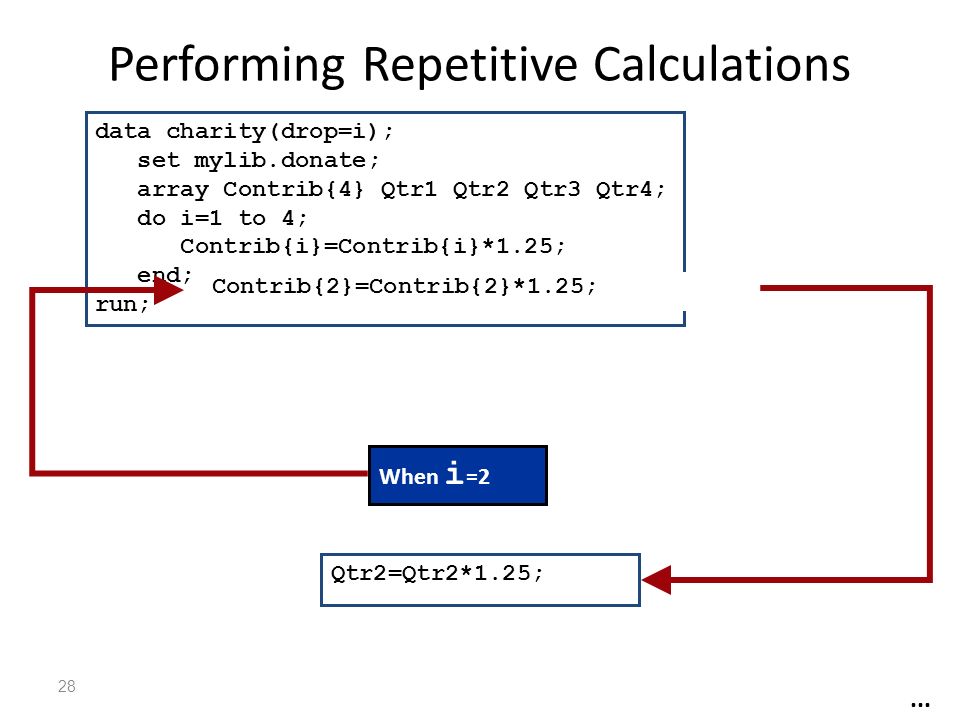 Performing Repetitive Calculations

data charity(drop=i);
set mylib.donate;
array Contrib{4} Qtr1 Qtr2 Qtr3 Qtr4;
do i=1 to 4;
Contrib{i}=Contrib{i}*1.25;
end;
run;

Contrib{2}=Contrib{2}*1.25;

When i=2

Qtr2=Qtr2*1.25;

28

...